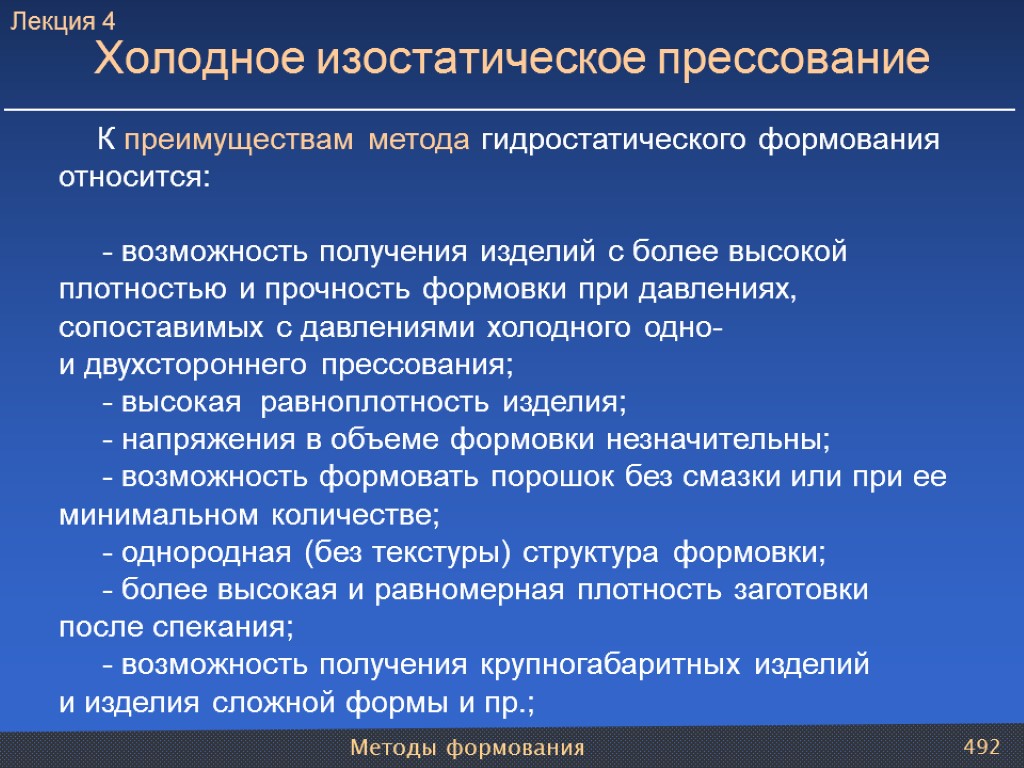 Лекция 4

Холодное изостатическое прессование

К преимуществам метода гидростатического формования относится:

- возможность получения изделий с более высокой плотностью и прочность формовки при давлениях, сопоставимых с давлениями холодного одно- и двухстороннего прессования;
- высокая равноплотность изделия;
- напряжения в объеме формовки незначительны;
- возможность формовать порошок без смазки или при ее минимальном количестве;
- однородная (без текстуры) структура формовки;
- более высокая и равномерная плотность заготовки после спекания;
- возможность получения крупногабаритных изделий и изделия сложной формы и пр.;

Методы формования

492